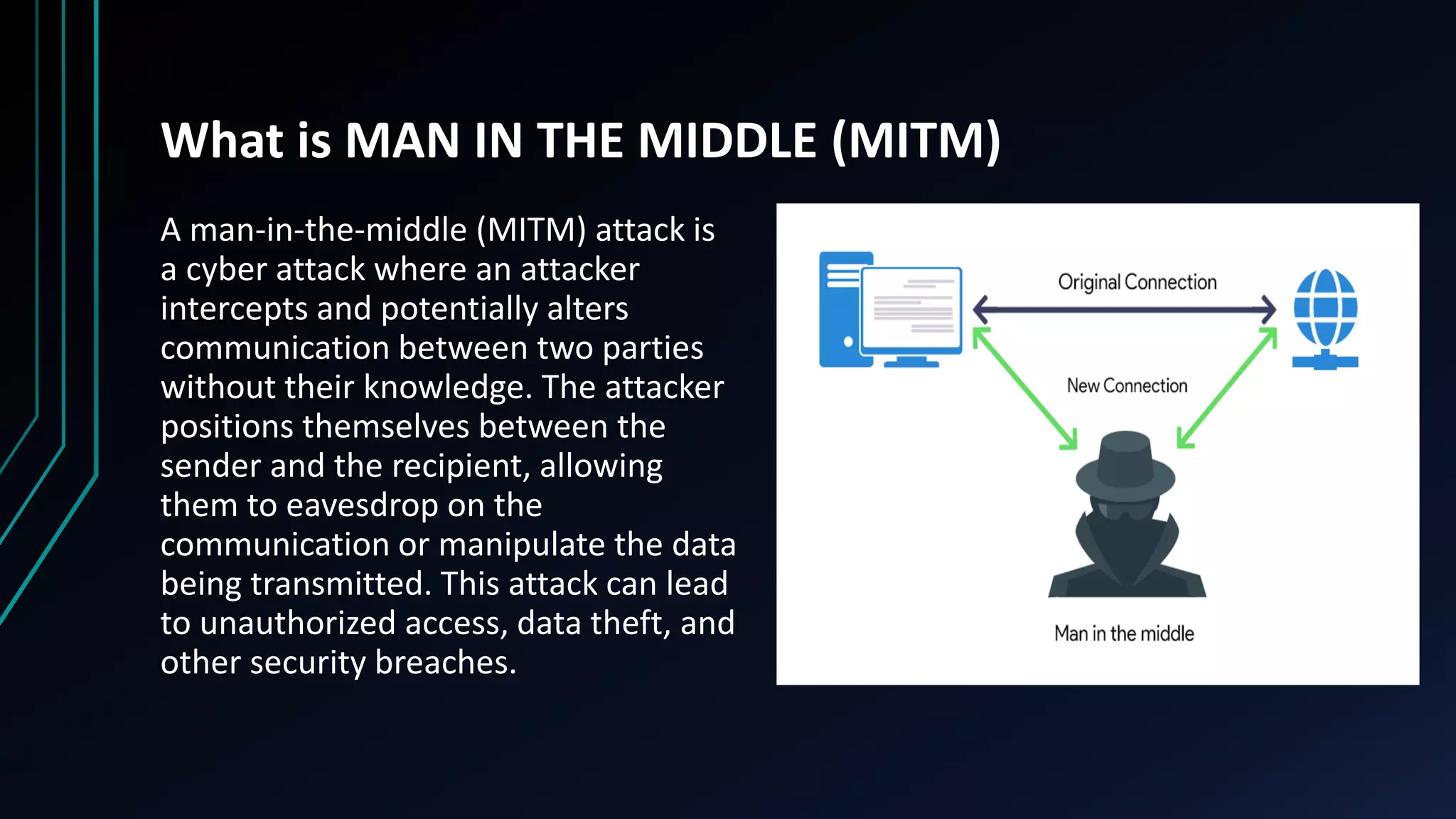 What is MAN IN THE MIDDLE (MITM)

A man-in-the-middle (MITM) attack is a cyber attack where an attacker intercepts and potentially alters communication between two parties without their knowledge. The attacker positions themselves between the sender and the recipient, allowing them to eavesdrop on the communication or manipulate the data being transmitted. This attack can lead to unauthorized access, data theft, and other security breaches.

Original Connection

New Connection

Man in the middle